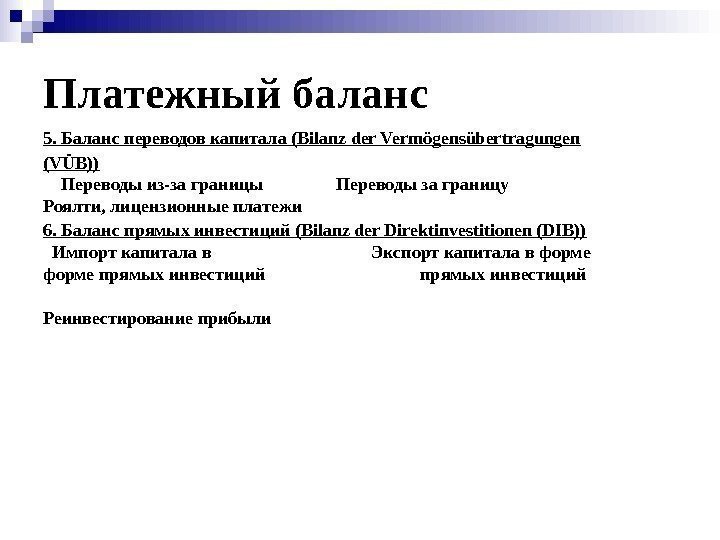 Платежный баланс

5. Баланс переводов капитала (Bilanz der Vermögensübertragungen (VÜB))

Переводы из-за границы Переводы за границу

Роялти, лицензионные платежи

6. Баланс прямых инвестиций (Bilanz der Direktinvestitionen (DIB))

Импорт капитала в форме прямых инвестиций Экспорт капитала в форме прямых инвестиций

Реинвестирование прибыли